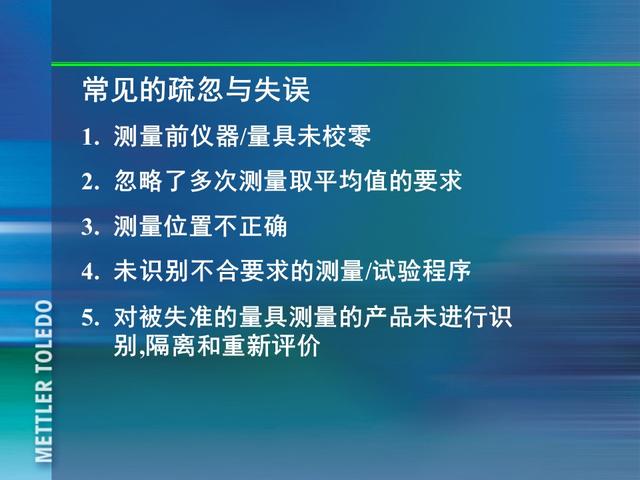 常见的疏忽与失误

1. 测量前仪器/量具未校零

2. 忽略了多次测量取平均值的要求

3. 测量位置不正确

4. 未识别不合要求的测量/试验程序

5. 对被失准的量具测量的产品未进行识别,隔离和重新评价

METTLER TOLEDO